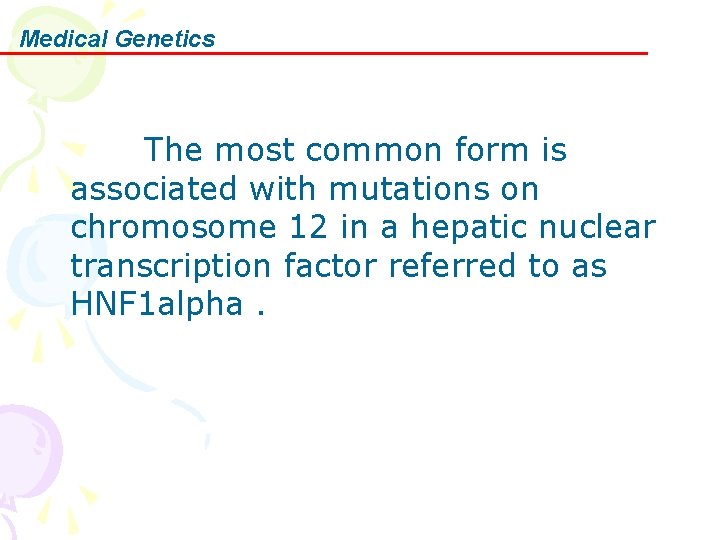 Medical Genetics

The most common form is associated with mutations on chromosome 12 in a hepatic nuclear transcription factor referred to as HNF1alpha .